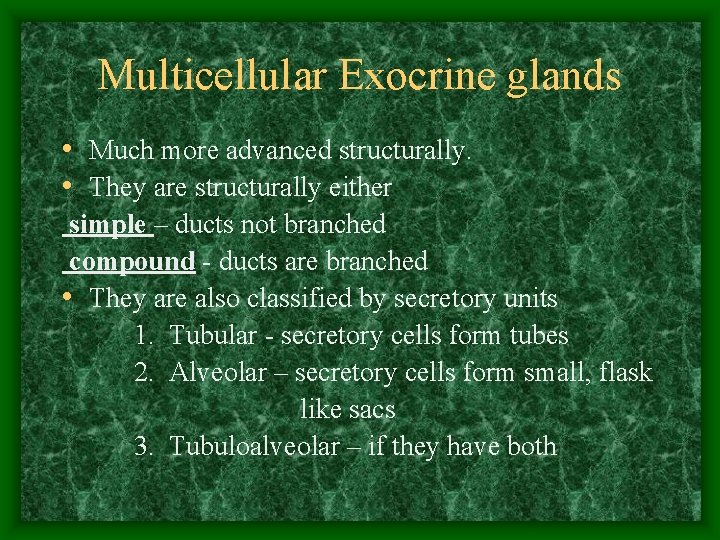 Multicellular Exocrine glands

• Much more advanced structurally.
• They are structurally either
simple – ducts not branched
compound - ducts are branched
• They are also classified by secretory units
1. Tubular - secretory cells form tubes
2. Alveolar – secretory cells form small, flask like sacs
3. Tubuloalveolar – if they have both